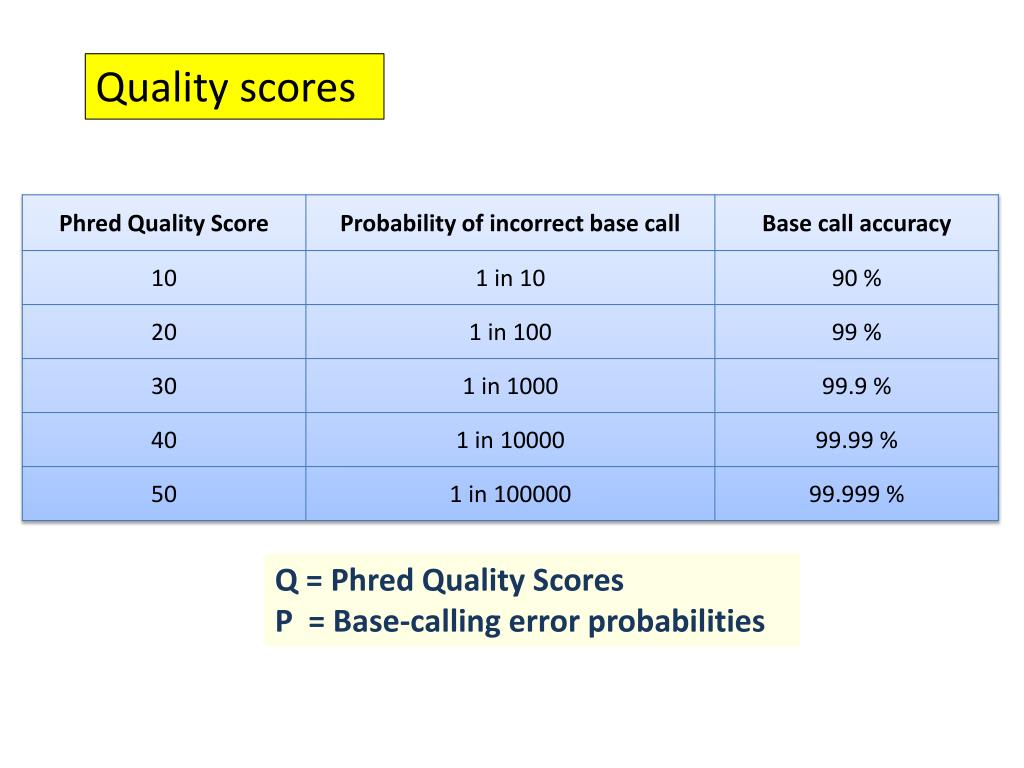 Quality scores

| Phred Quality Score | Probability of incorrect base call | Base call accuracy |
|---|---|---|
| 10 | 1 in 10 | 90 % |
| 20 | 1 in 100 | 99 % |
| 30 | 1 in 1000 | 99.9 % |
| 40 | 1 in 10000 | 99.99 % |
| 50 | 1 in 100000 | 99.999 % |

Q = Phred Quality Scores
P = Base-calling error probabilities